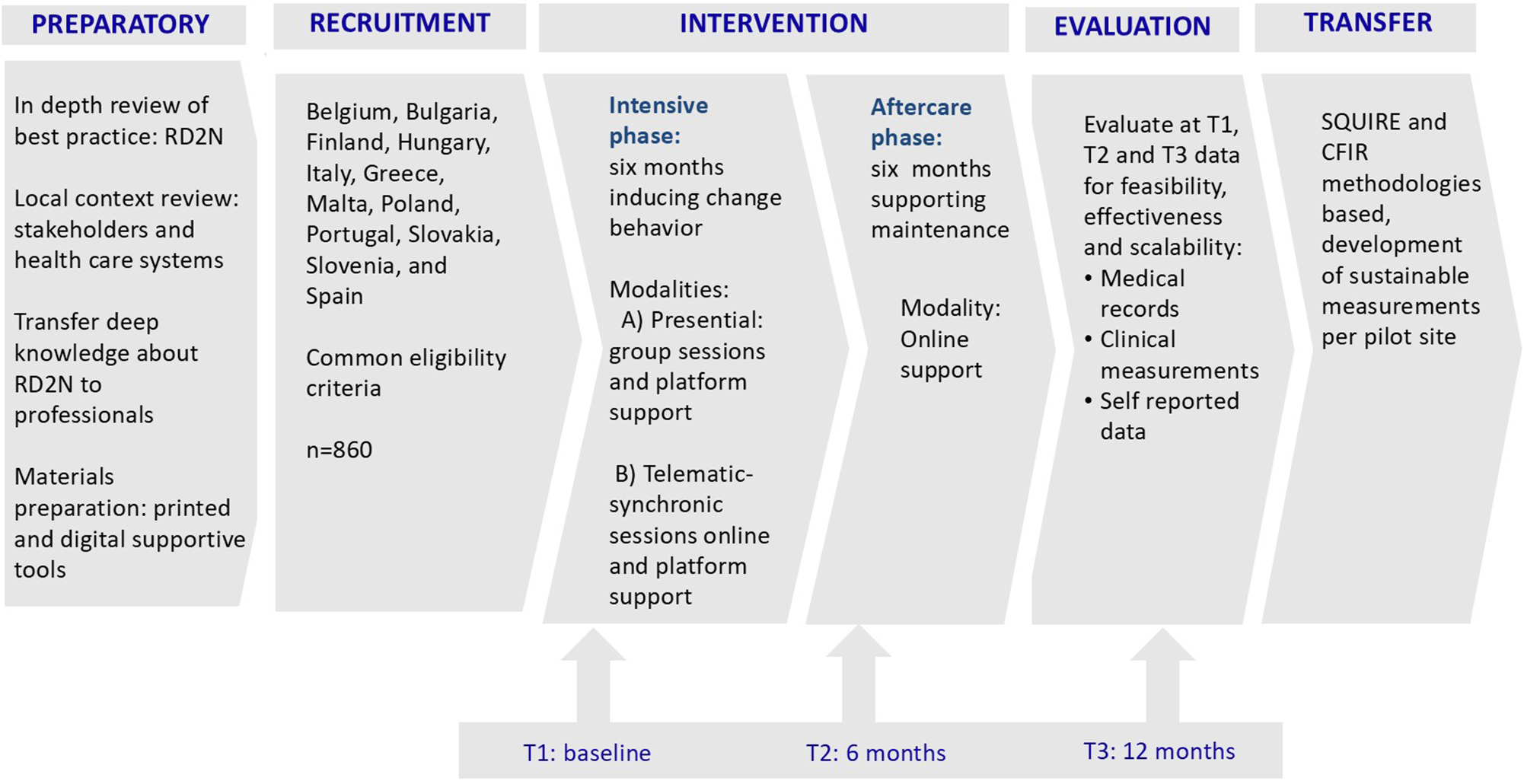 PREPARATORY

In depth review of best practice: RD2N

Local context review: stakeholders and health care systems

Transfer deep knowledge about RD2N to professionals

Materials preparation: printed and digital supportive tools

RECRUITMENT

Belgium, Bulgaria, Finland, Hungary, Italy, Greece, Malta, Poland, Portugal, Slovakia, Slovenia, and Spain

Common eligibility criteria

n=860

INTERVENTION

Intensive phase:
six months inducing change behavior

Modalities:
A) Presential: group sessions and platform support

B) Telematic-synchronic sessions online and platform support

Aftercare phase:
six months supporting maintenance

Modality: Online support

EVALUATION

Evaluate at T1, T2 and T3 data for feasibility, effectiveness and scalability:
• Medical records
• Clinical measurements
• Self reported data

TRANSFER

SQUIRE and CFIR methodologies based, development of sustainable measurements per pilot site

T1: baseline

T2: 6 months

T3: 12 months